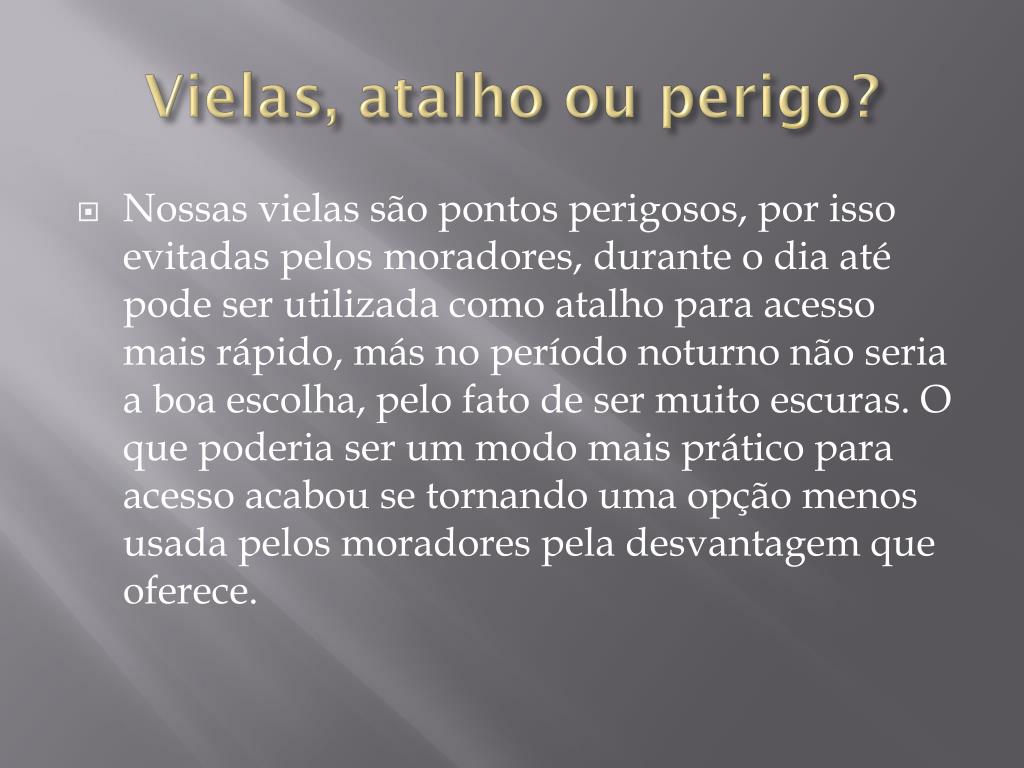 Vielas, atalho ou perigo?

Nossas vielas são pontos perigosos, por isso evitadas pelos moradores, durante o dia até pode ser utilizada como atalho para acesso mais rápido, más no período noturno não seria a boa escolha, pelo fato de ser muito escuras. O que poderia ser um modo mais prático para acesso acabou se tornando uma opção menos usada pelos moradores pela desvantagem que oferece.